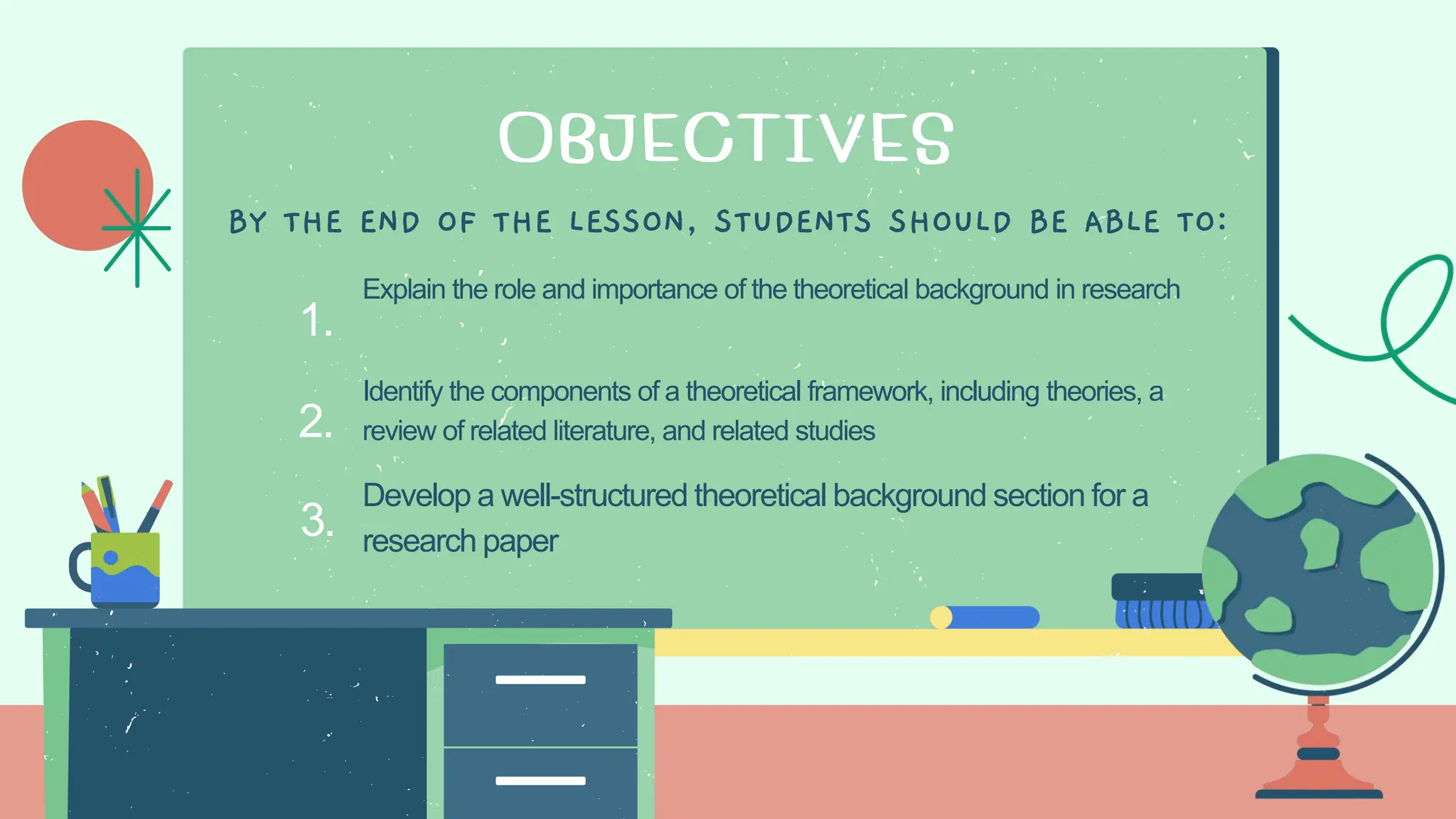 OBJECTIVES

BY THE END OF THE LESSON, STUDENTS SHOULD BE ABLE TO:

1. Explain the role and importance of the theoretical background in research

2. Identify the components of a theoretical framework, including theories, a review of related literature, and related studies

3. Develop a well-structured theoretical background section for a research paper